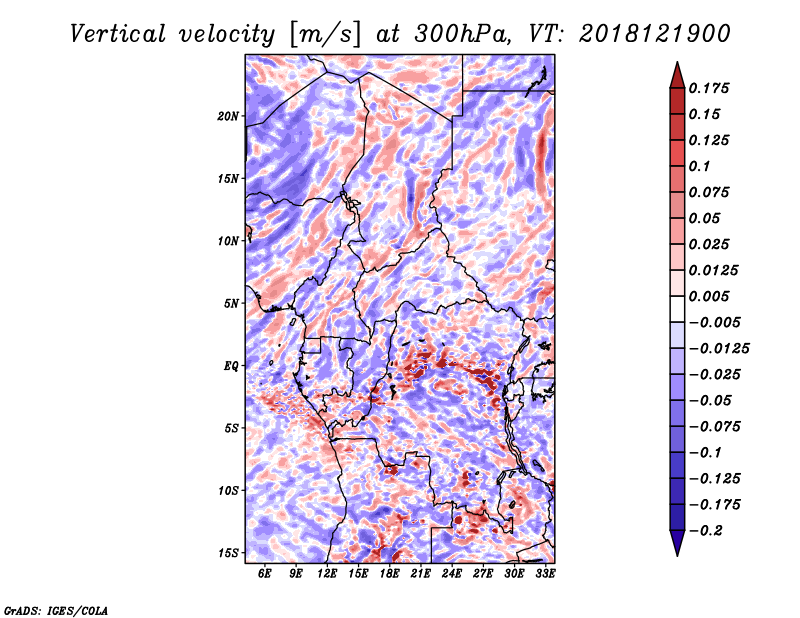 Vertical velocity [m/s] at 300hPa, VT: 2018121900

20N
15N
10N
5N
EQ
5S
10S
15S

6E 9E 12E 15E 18E 21E 24E 27E 30E 33E

0.175
0.15
0.125
0.1
0.075
0.05
0.025
0.0125
0.005
-0.005
-0.0125
-0.025
-0.05
-0.075
-0.1
-0.125
-0.175
-0.2

GrADS: IGES/COLA